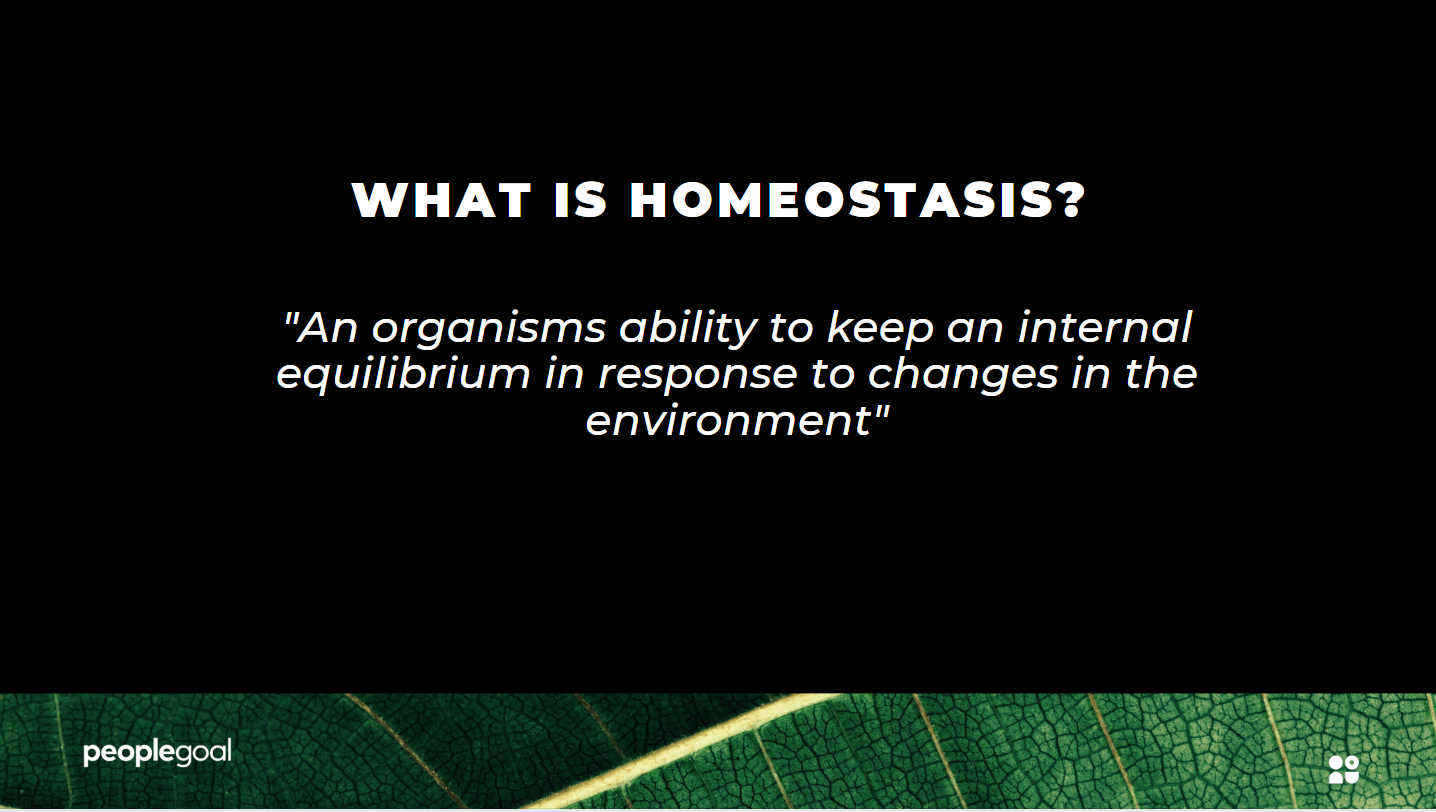 WHAT IS HOMEOSTASIS?

"An organisms ability to keep an internal equilibrium in response to changes in the environment"

peoplegoal